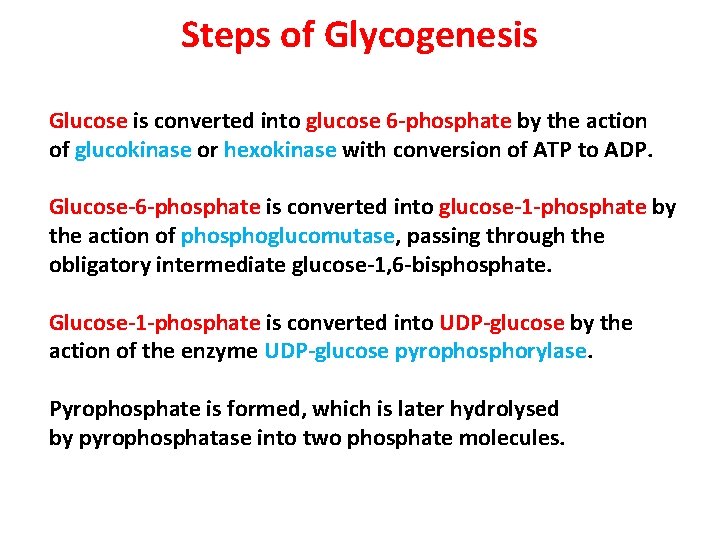 Steps of Glycogenesis

Glucose is converted into glucose 6-phosphate by the action of glucokinase or hexokinase with conversion of ATP to ADP.

Glucose-6-phosphate is converted into glucose-1-phosphate by the action of phosphoglucomutase, passing through the obligatory intermediate glucose-1,6-bisphosphate.

Glucose-1-phosphate is converted into UDP-glucose by the action of the enzyme UDP-glucose pyrophosphorylase.

Pyrophosphate is formed, which is later hydrolysed by pyrophosphatase into two phosphate molecules.